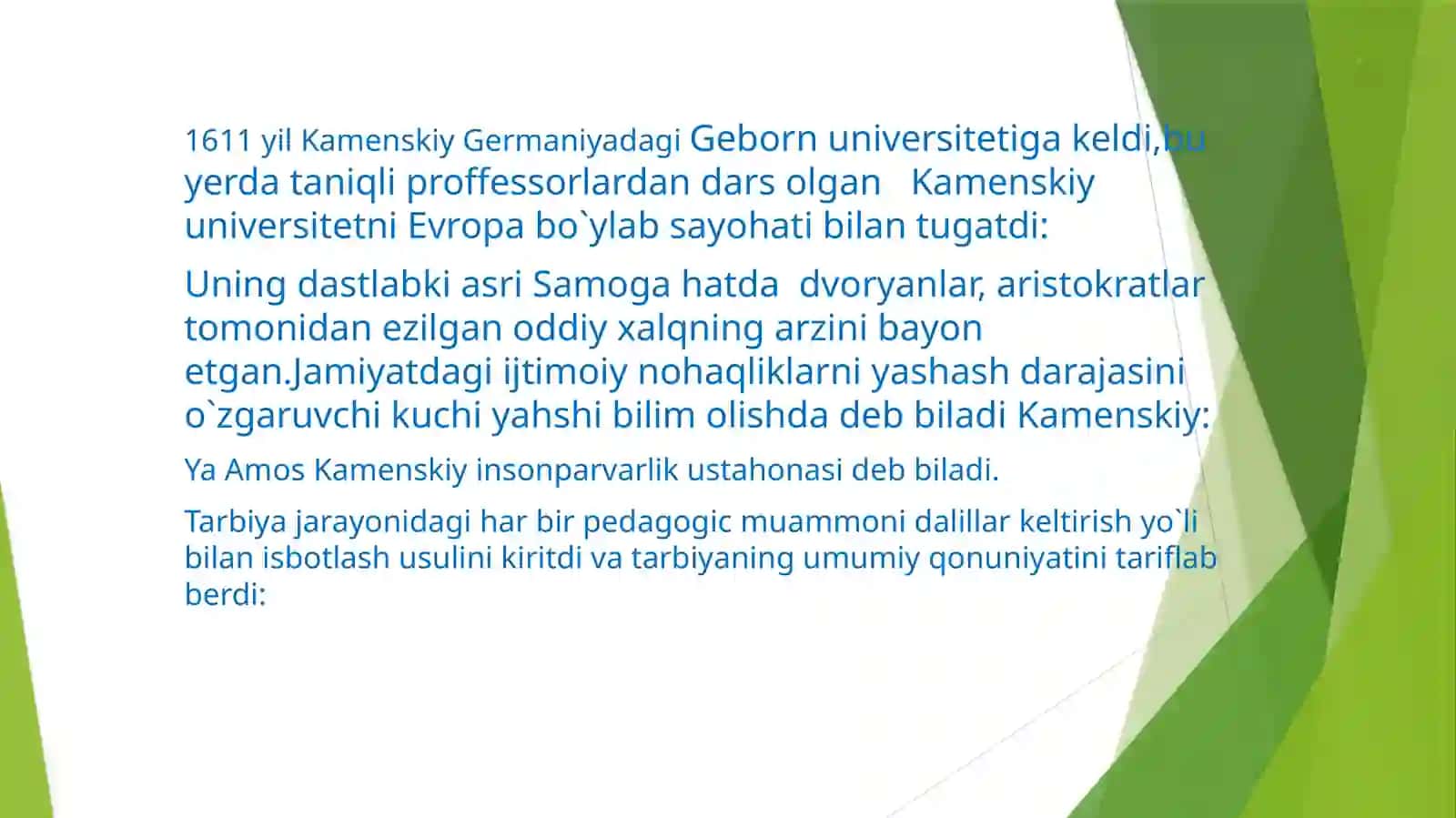 1611 yil Kamenskiy Germaniyadagi Geborn universitetiga keldi,bu yerda taniqli proffessorlardan dars olgan  Kamenskiy universitetni Evropa bo`ylab sayohati bilan tugatdi:

Uning dastlabki asri Samoga hatda  dvoryanlar, aristokratlar tomonidan ezilgan oddiy xalqning arzini bayon etgan.Jamiyatdagi ijtimoiy nohaqliklarni yashash darajasini o`zgaruvchi kuchi yahshi bilim olishda deb biladi Kamenskiy:

Ya Amos Kamenskiy insonparvarlik ustahonasi deb biladi.

Tarbiya jarayonidagi har bir pedagogic muammoni dalillar keltirish yo`li bilan isbotlash usulini kiritdi va tarbiyaning umumiy qonuniyatini tariflab berdi: